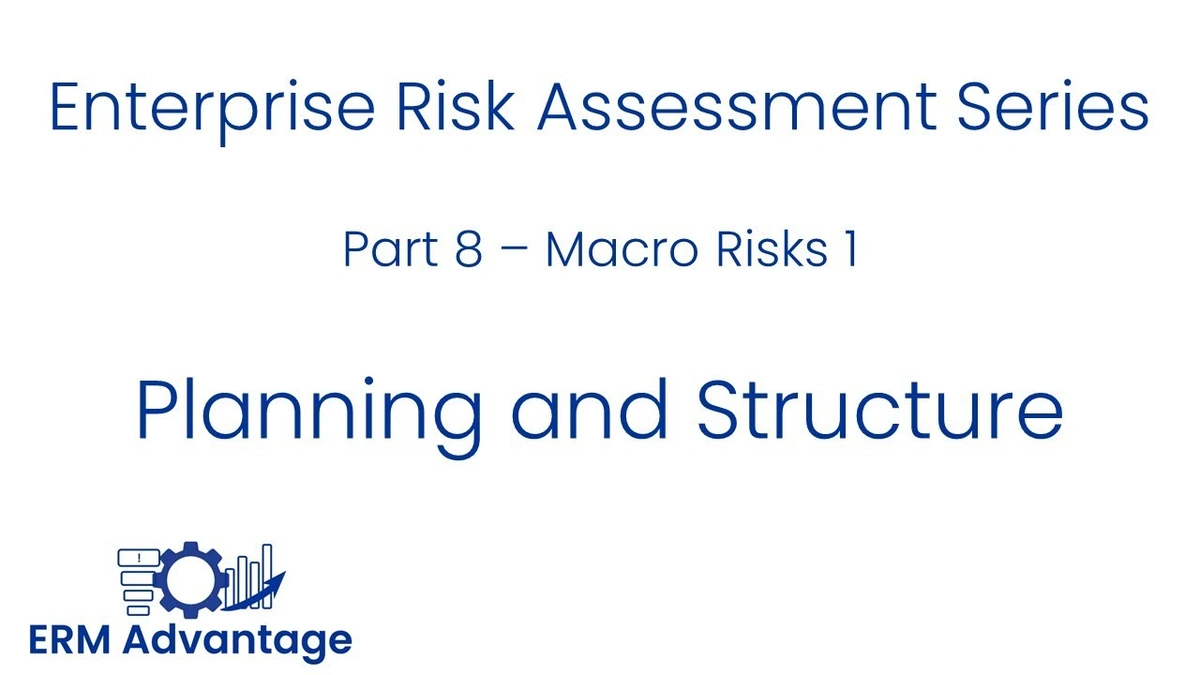 Enterprise Risk Assessment Series

Part 8 – Macro Risks 1

Planning and Structure

!

ERM Advantage